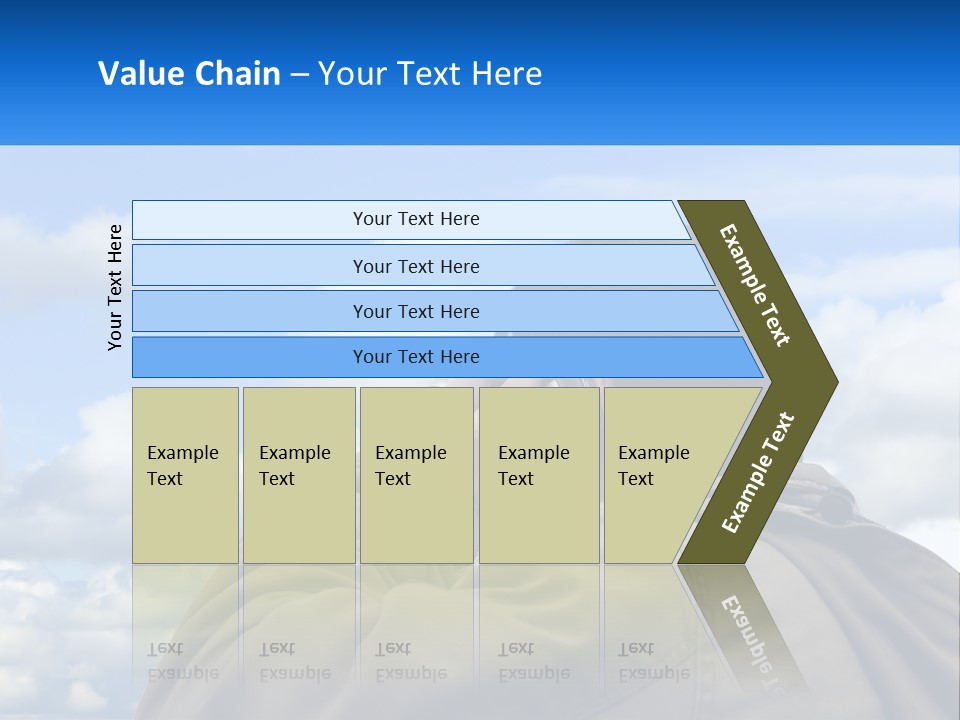 Value Chain – Your Text Here

Your Text Here

Your Text Here

Your Text Here

Your Text Here

Your Text Here

Example Text

Example Text

Example Text

Example Text

Example Text

Example Text

Example Text